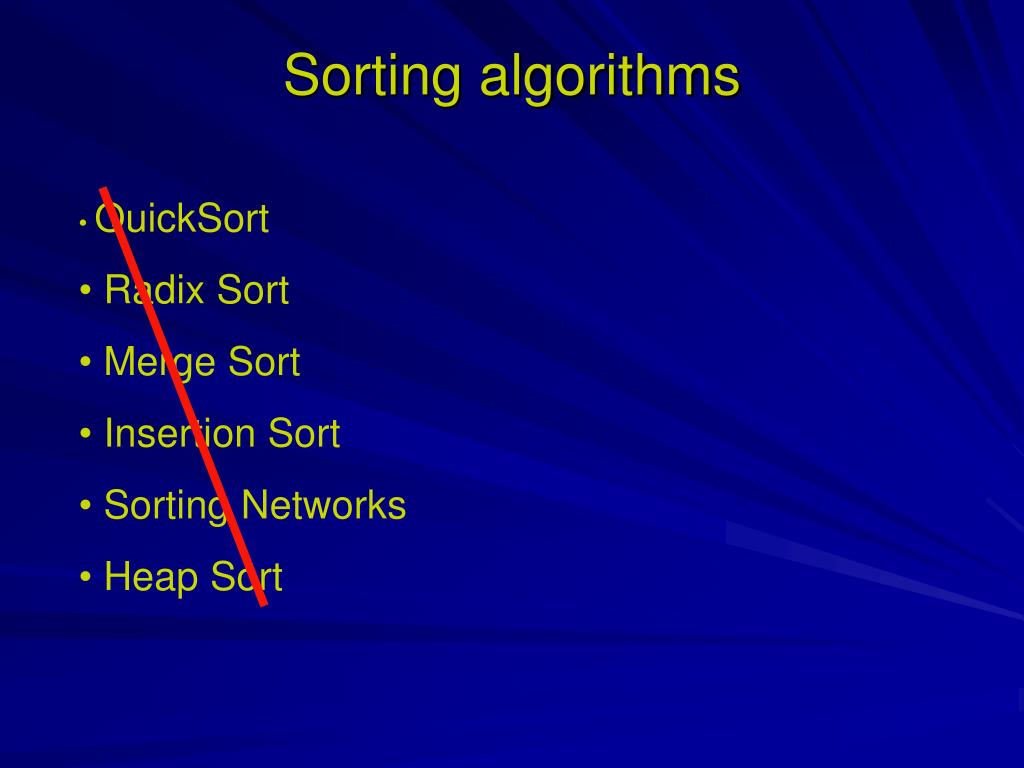 Sorting algorithms

• QuickSort
• Radix Sort
• Merge Sort
• Insertion Sort
• Sorting Networks
• Heap Sort